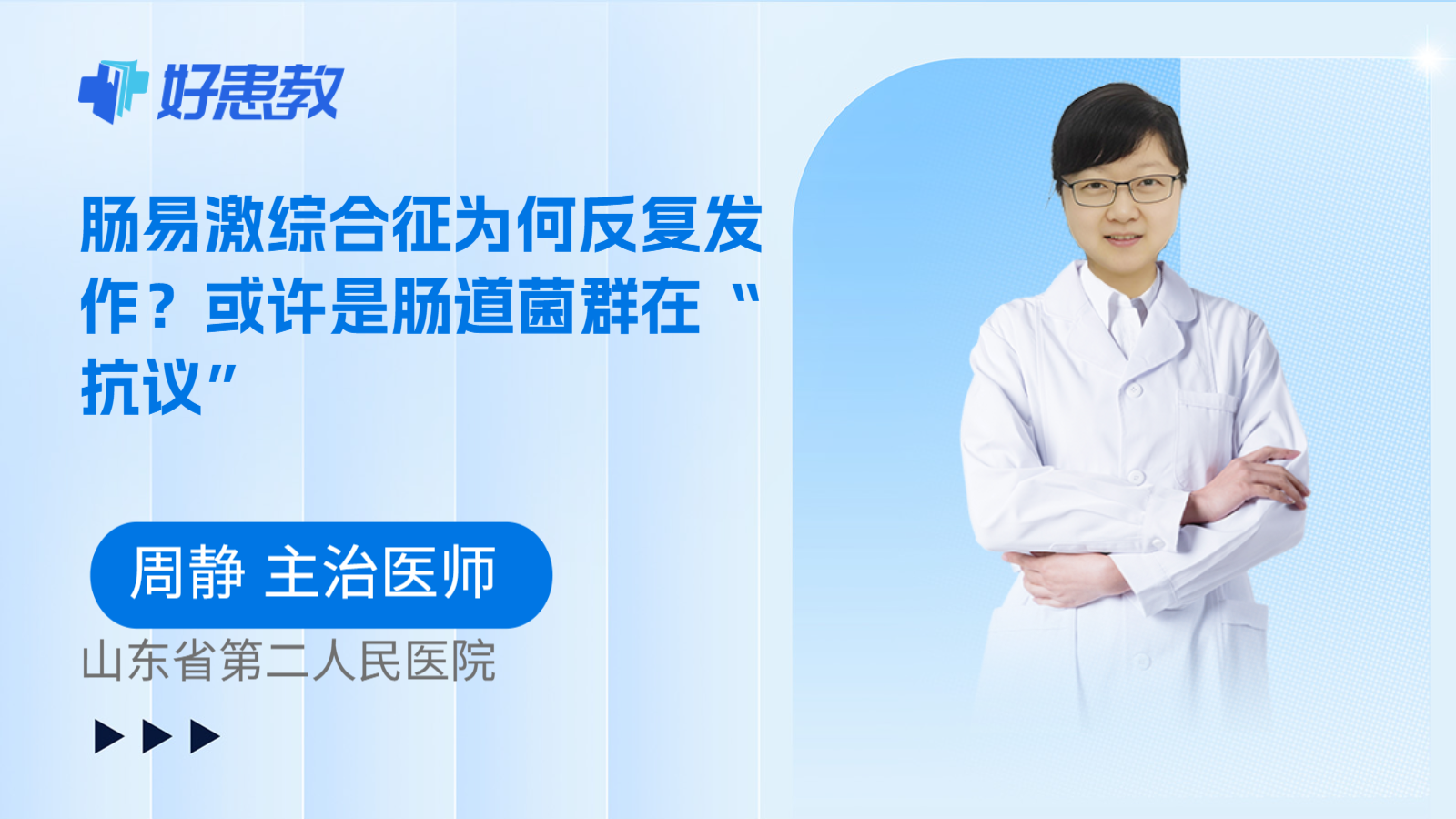 好患教

肠易激综合征为何反复发作？或许是肠道菌群在“抗议”

周静 主治医师

山东省第二人民医院